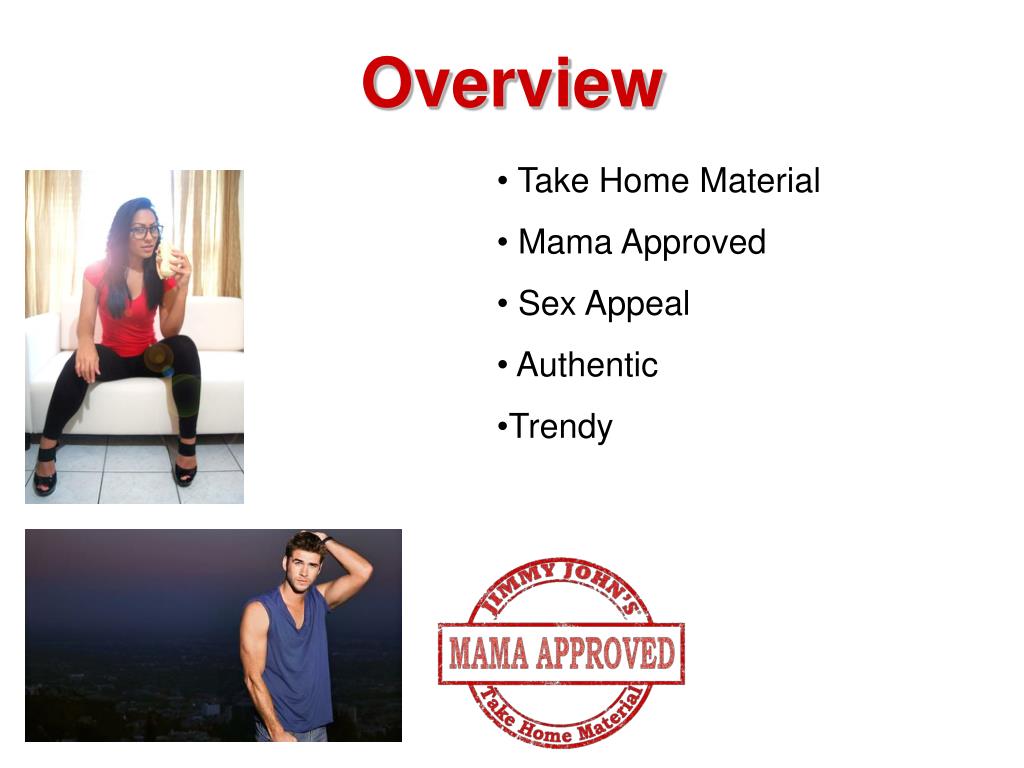 Overview

• Take Home Material
• Mama Approved
• Sex Appeal
• Authentic
•Trendy

JIMMY JOHN'S
MAMA APPROVED
Take Home Material